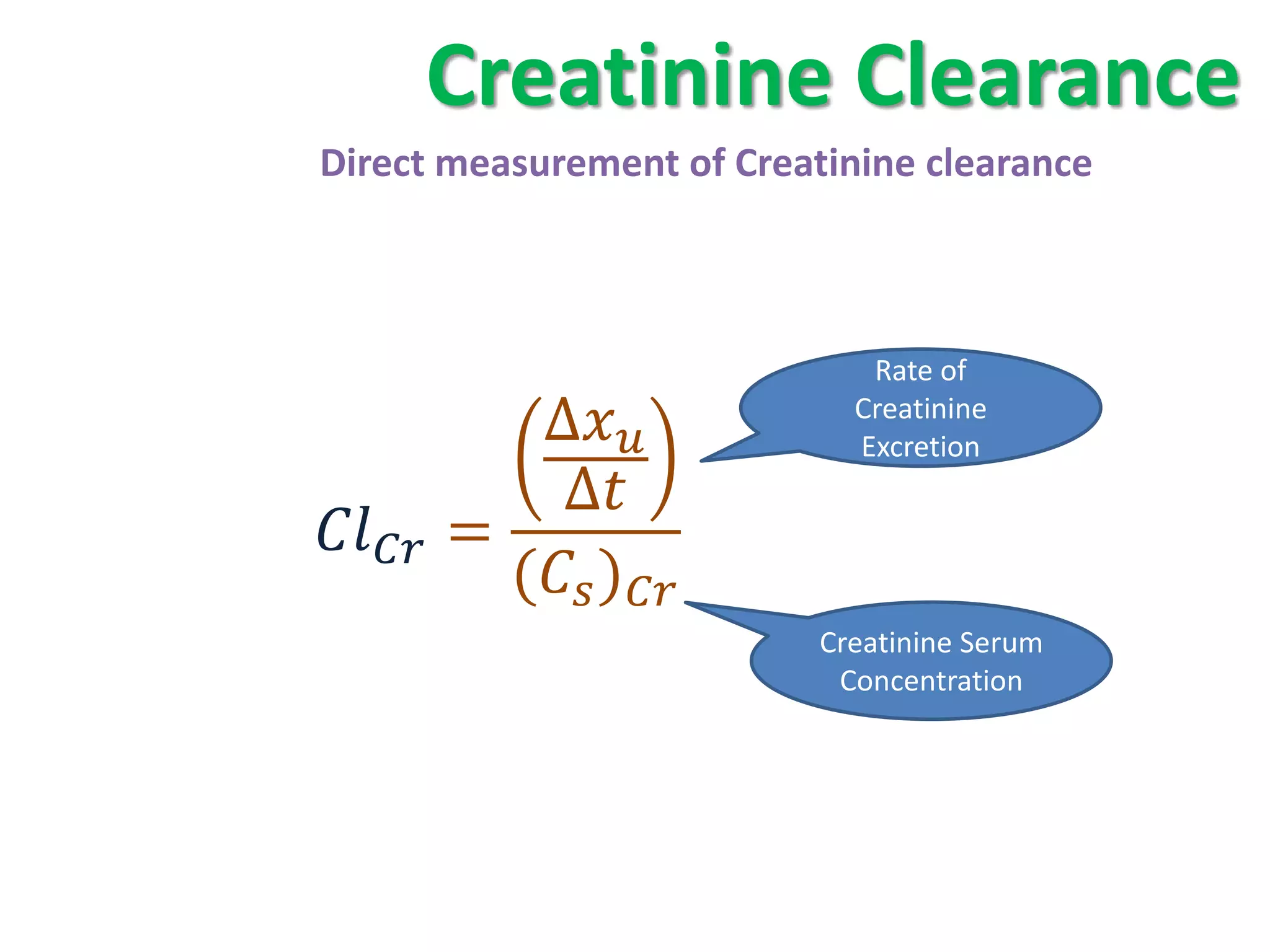 Creatinine Clearance

Direct measurement of Creatinine clearance

$Cl_{Cr} = \frac{\left(\frac{\Delta x_u}{\Delta t}\right)}{(C_s)_{Cr}}$

Rate of Creatinine Excretion

Creatinine Serum Concentration